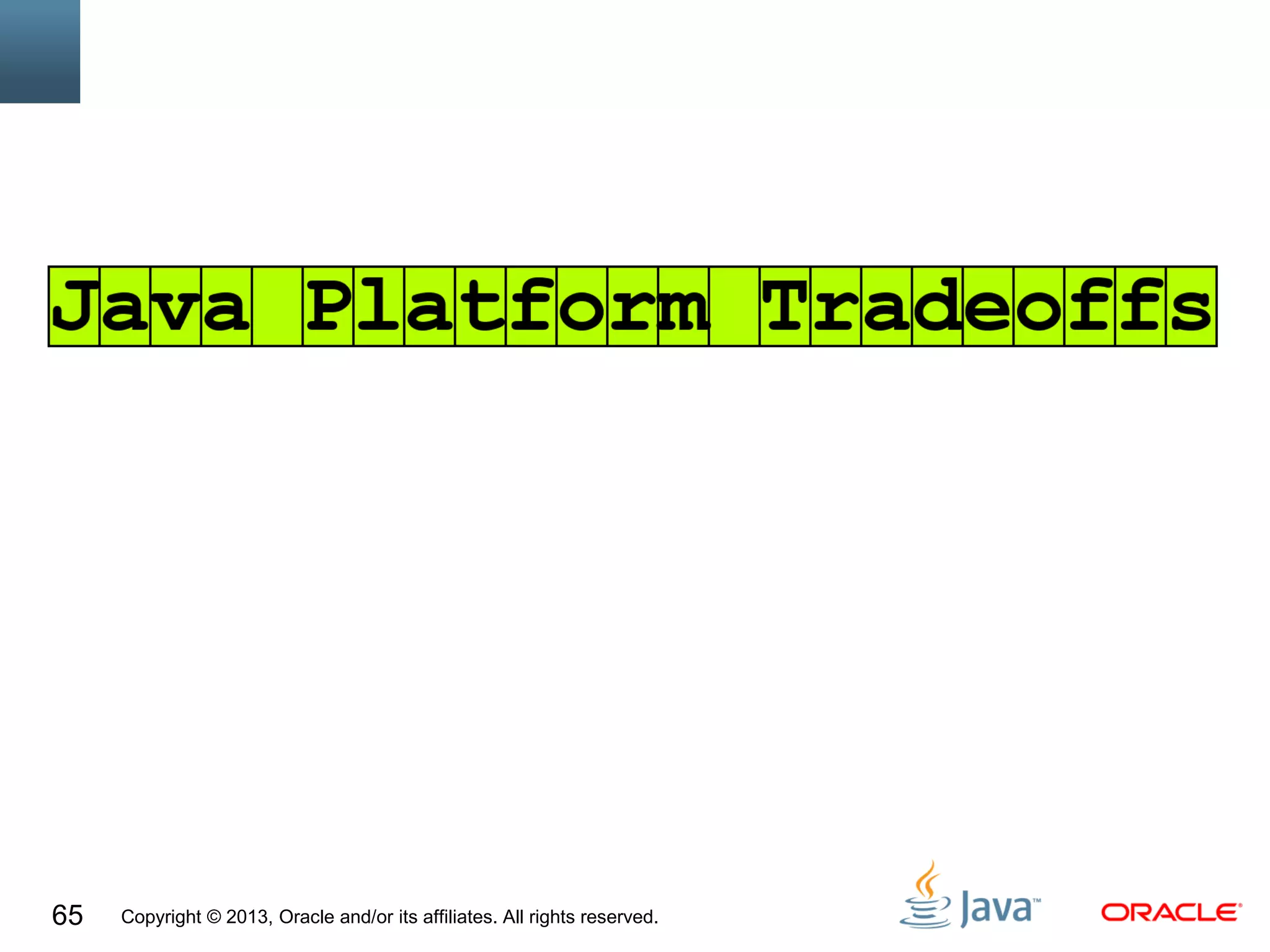 Java Platform Tradeoffs

65 Copyright © 2013, Oracle and/or its affiliates. All rights reserved.

Java™

ORACLE®